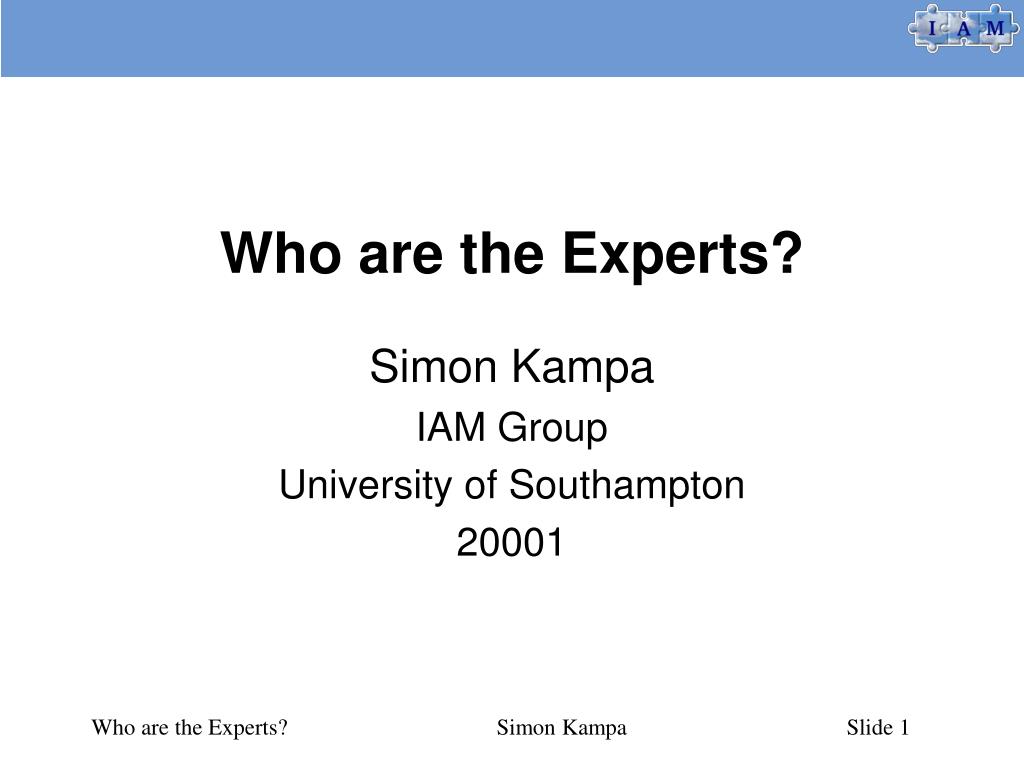 I A M

Who are the Experts?

Simon Kampa

IAM Group

University of Southampton

20001

Who are the Experts? Simon Kampa Slide 1